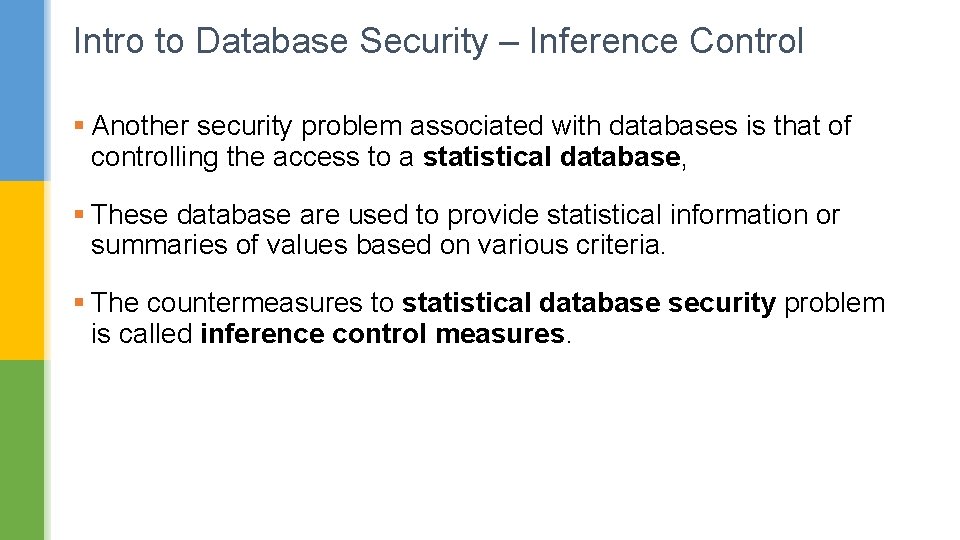 Intro to Database Security – Inference Control

▪ Another security problem associated with databases is that of controlling the access to a statistical database,

▪ These database are used to provide statistical information or summaries of values based on various criteria.

▪ The countermeasures to statistical database security problem is called inference control measures.